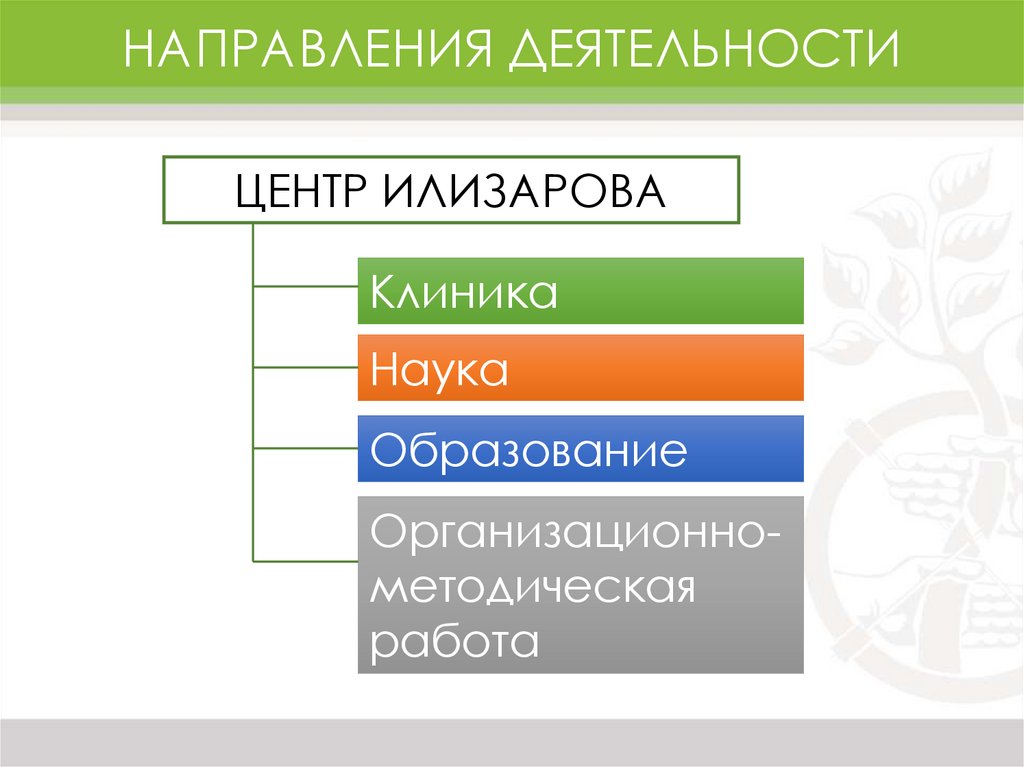 НАПРАВЛЕНИЯ ДЕЯТЕЛЬНОСТИ

ЦЕНТР ИЛИЗАРОВА

Клиника

Наука

Образование

Организационно-методическая работа